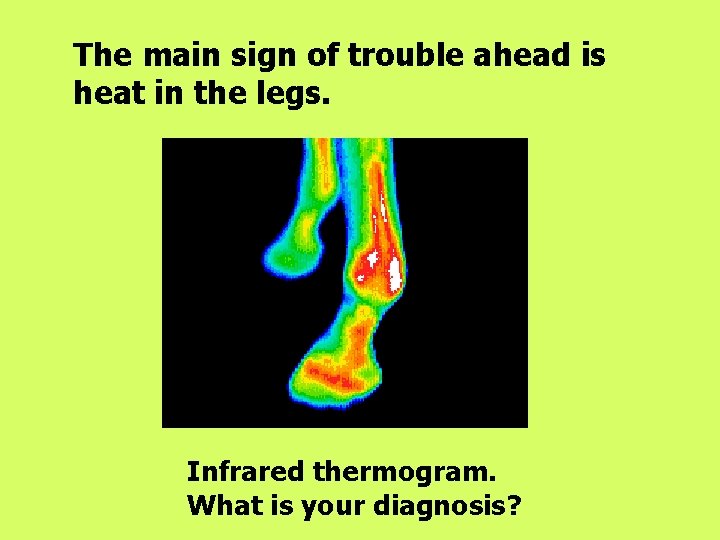 The main sign of trouble ahead is heat in the legs.

Infrared thermogram.
What is your diagnosis?